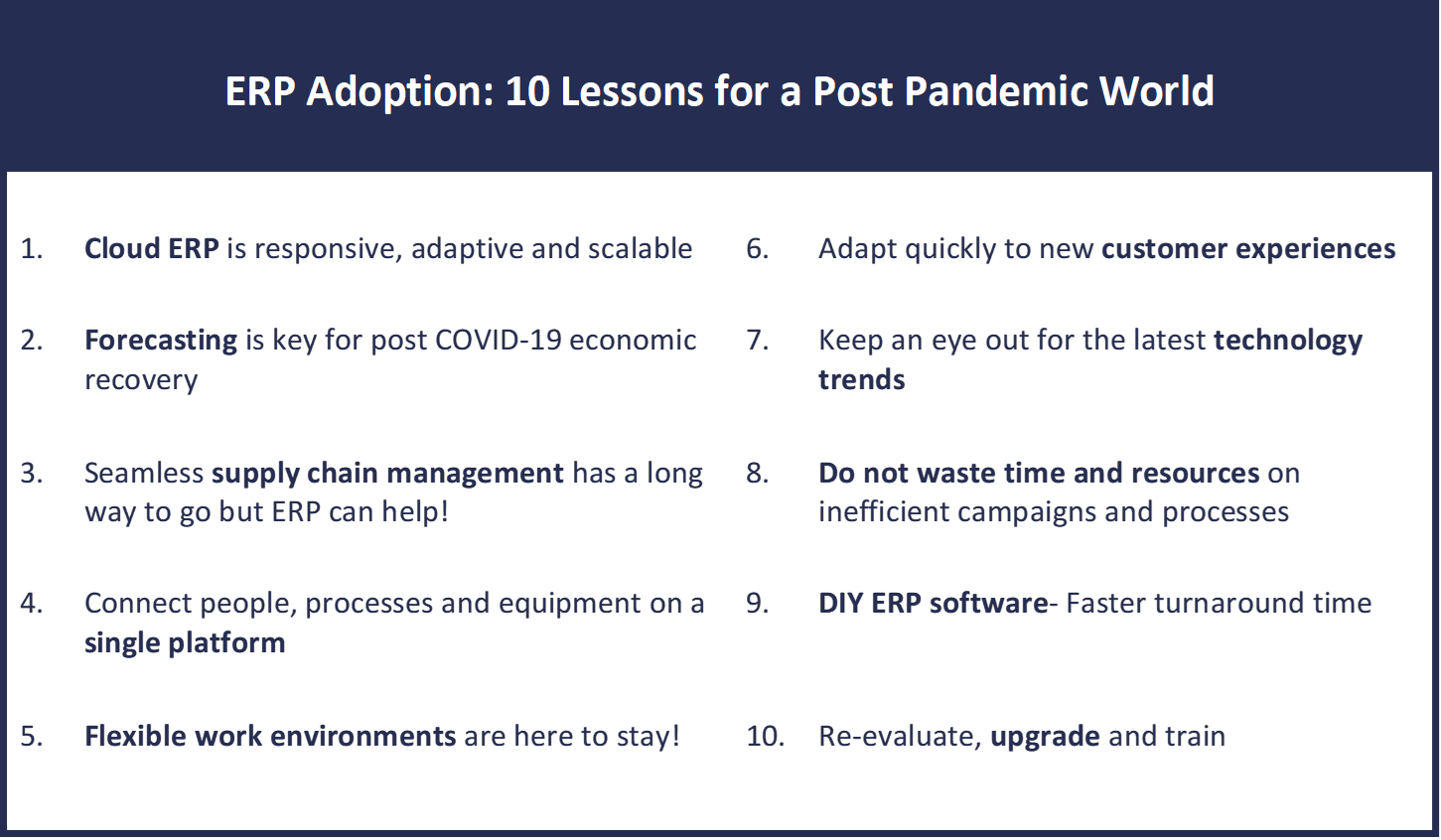 ERP Adoption: 10 Lessons for a Post Pandemic World

1. Cloud ERP is responsive, adaptive and scalable

2. Forecasting is key for post COVID-19 economic recovery

3. Seamless supply chain management has a long way to go but ERP can help!

4. Connect people, processes and equipment on a single platform

5. Flexible work environments are here to stay!

6. Adapt quickly to new customer experiences

7. Keep an eye out for the latest technology trends

8. Do not waste time and resources on inefficient campaigns and processes

9. DIY ERP software- Faster turnaround time

10. Re-evaluate, upgrade and train